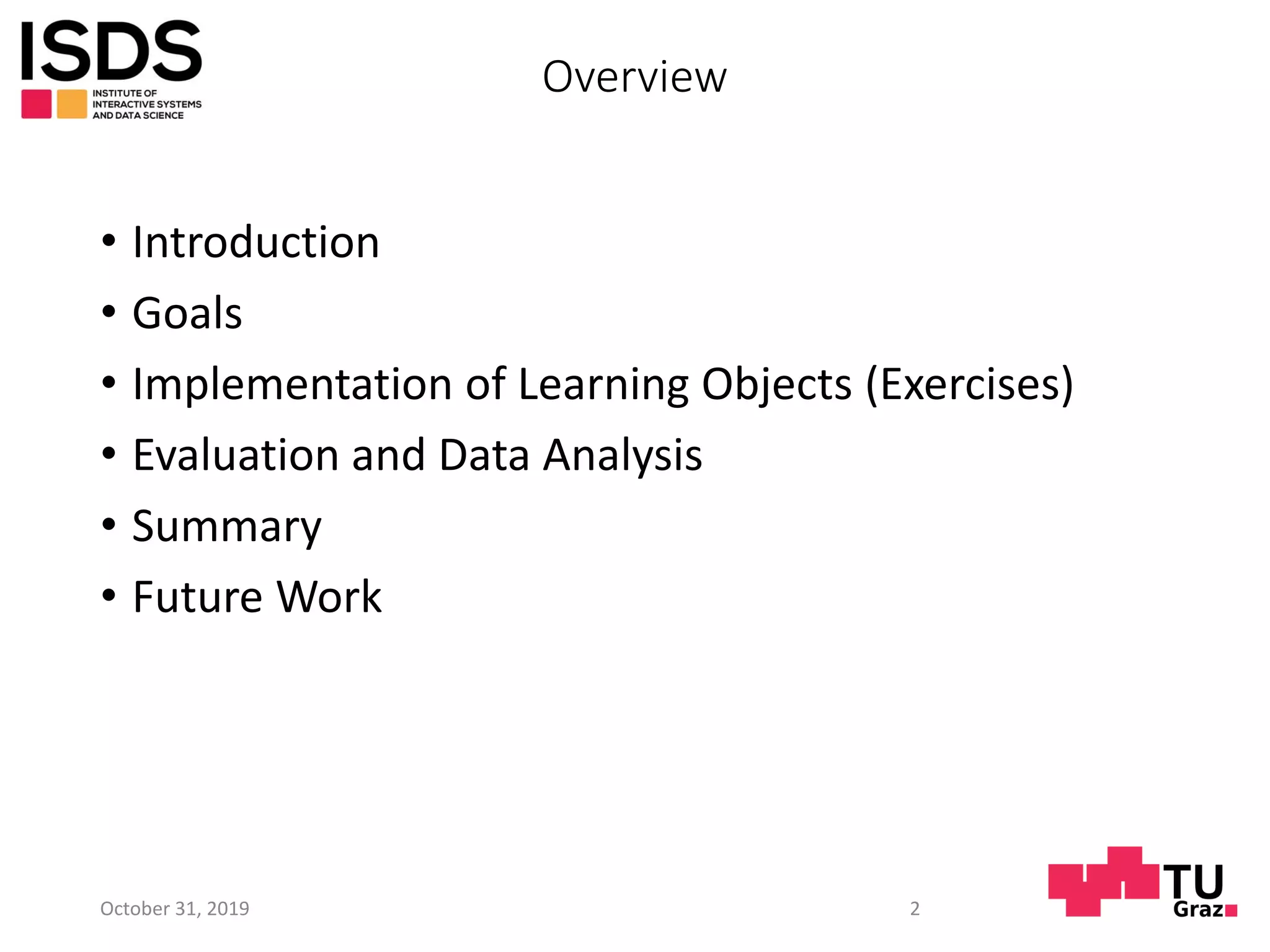 ISDS
INSTITUTE OF INTERACTIVE SYSTEMS AND DATA SCIENCE

Overview

• Introduction
• Goals
• Implementation of Learning Objects (Exercises)
• Evaluation and Data Analysis
• Summary
• Future Work

October 31, 2019

2

TU Graz